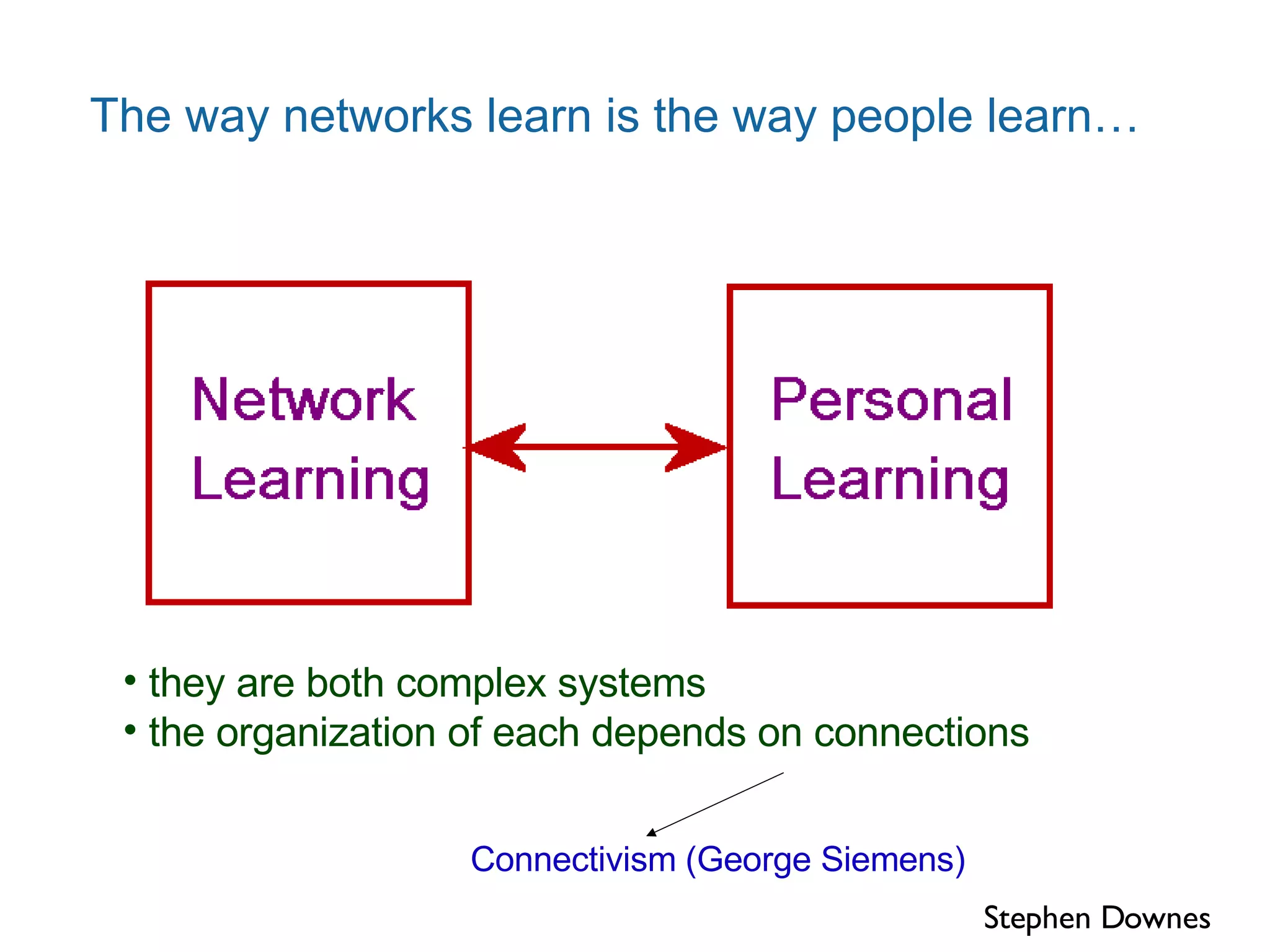 The way networks learn is the way people learn…

Network Learning

Personal Learning

• they are both complex systems
• the organization of each depends on connections

Connectivism (George Siemens)

Stephen Downes